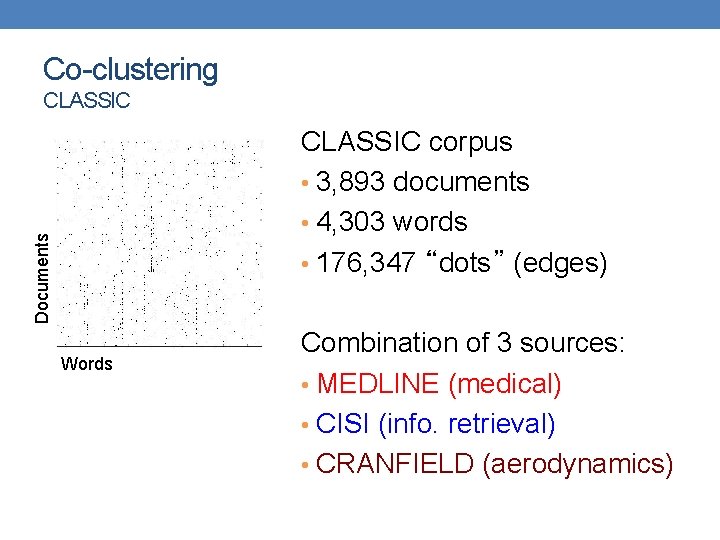 Co-clustering
CLASSIC

Documents

Words

CLASSIC corpus
• 3,893 documents
• 4,303 words
• 176,347 “dots” (edges)

Combination of 3 sources:
• MEDLINE (medical)
• CISI (info. retrieval)
• CRANFIELD (aerodynamics)